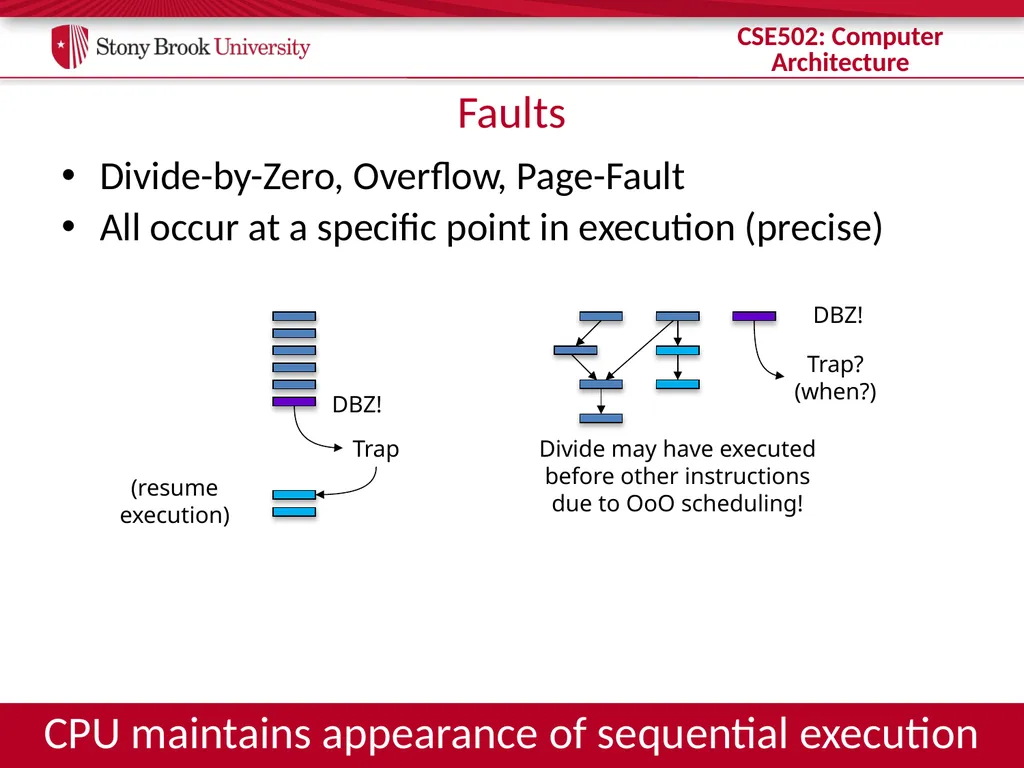 Stony Brook University

CSE502: Computer Architecture

Faults

• Divide-by-Zero, Overflow, Page-Fault
• All occur at a specific point in execution (precise)

DBZ!

Trap

(resume execution)

DBZ!

Trap? (when?)

Divide may have executed before other instructions due to OoO scheduling!

CPU maintains appearance of sequential execution